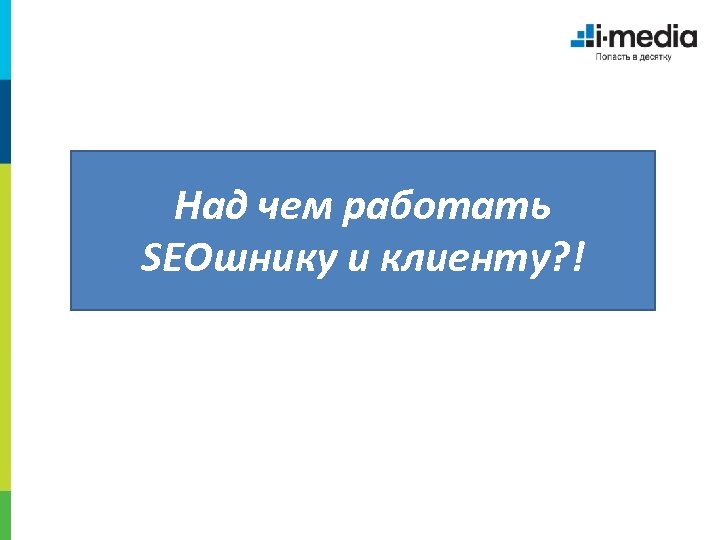 i-media
Попасть в десятку

Над чем работать SEOшнику и клиенту?!